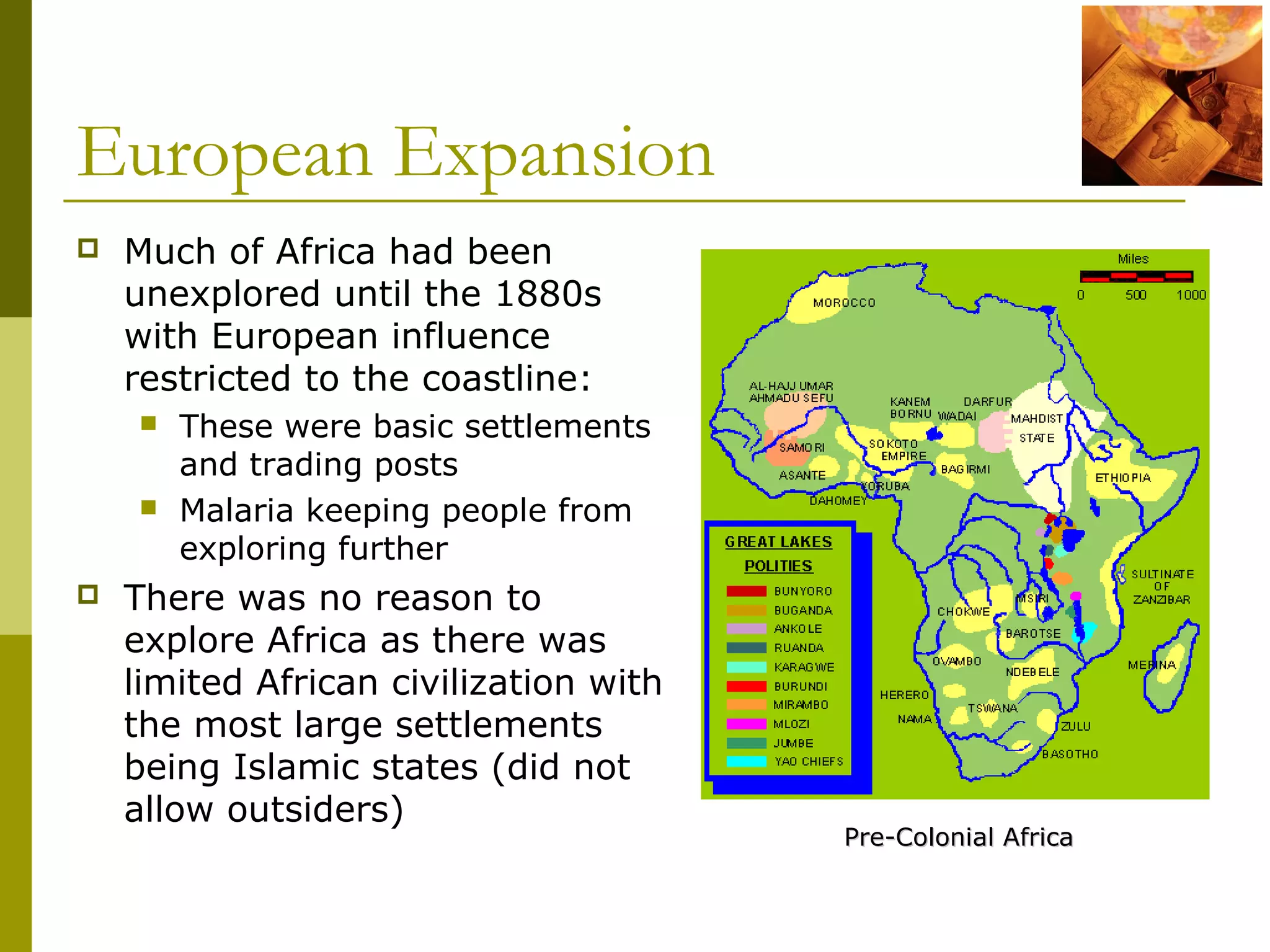 European Expansion

Much of Africa had been unexplored until the 1880s with European influence restricted to the coastline:

These were basic settlements and trading posts

Malaria keeping people from exploring further

There was no reason to explore Africa as there was limited African civilization with the most large settlements being Islamic states (did not allow outsiders)

Miles
0 500 1000

MOROCCO
AL-HAJJ UMAR AHMADU SEFU
KANEM BORNU
DARFUR
WADAI
MAHDIST STATE
SAMORI
SOKOTO EMPIRE
BAGIRMI
ASANTE
YORUBA
DAHOMEY
ETHIOPIA
SULTINATE OF ZANZIBAR
MSIRI
CHOKWE
BAROTSE
OVAMBO
NDEBELE
MERINA
HERERO
TSWANA
NAMA
ZULU
BASOTHO

GREAT LAKES POLITIES
BUNYORO
BUGANDA
ANKOLE
RUANDA
KARAGWE
BURUNDI
MIRAMBO
MLOZI
JUMBE
YAO CHIEFS

Pre-Colonial Africa